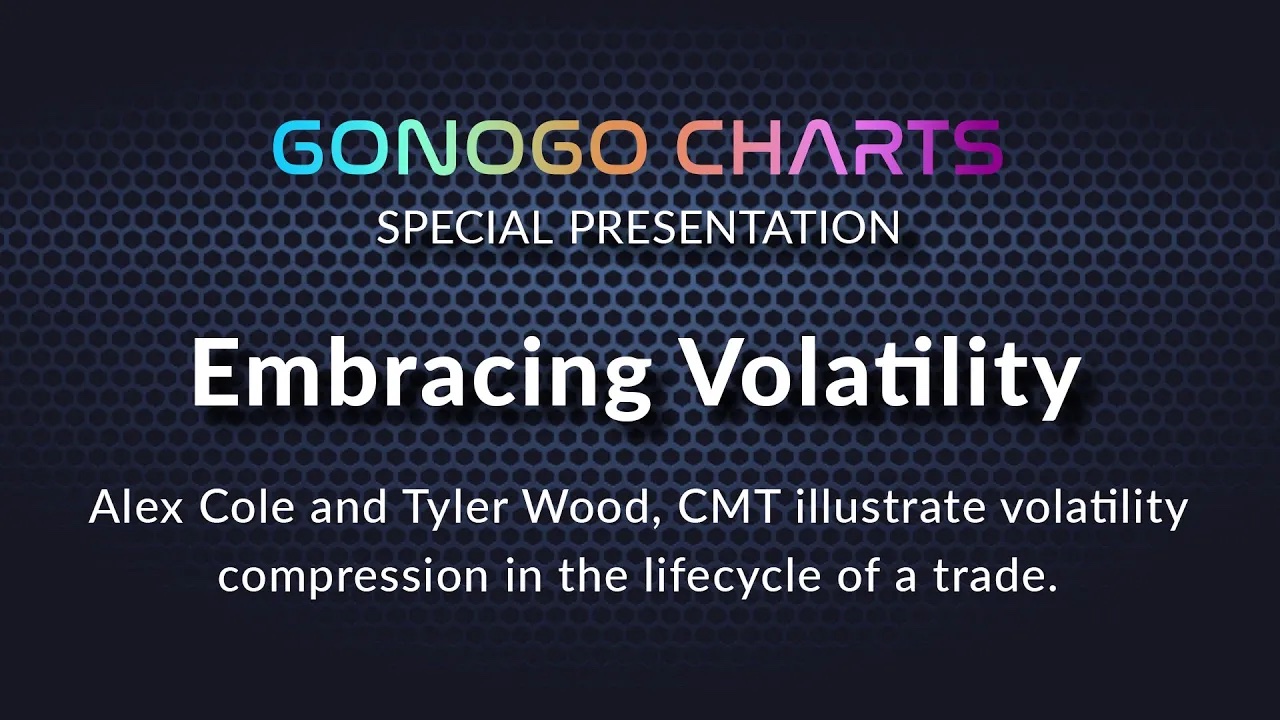 GONOGO CHARTS
SPECIAL PRESENTATION

Embracing Volatility

Alex Cole and Tyler Wood, CMT illustrate volatility compression in the lifecycle of a trade.